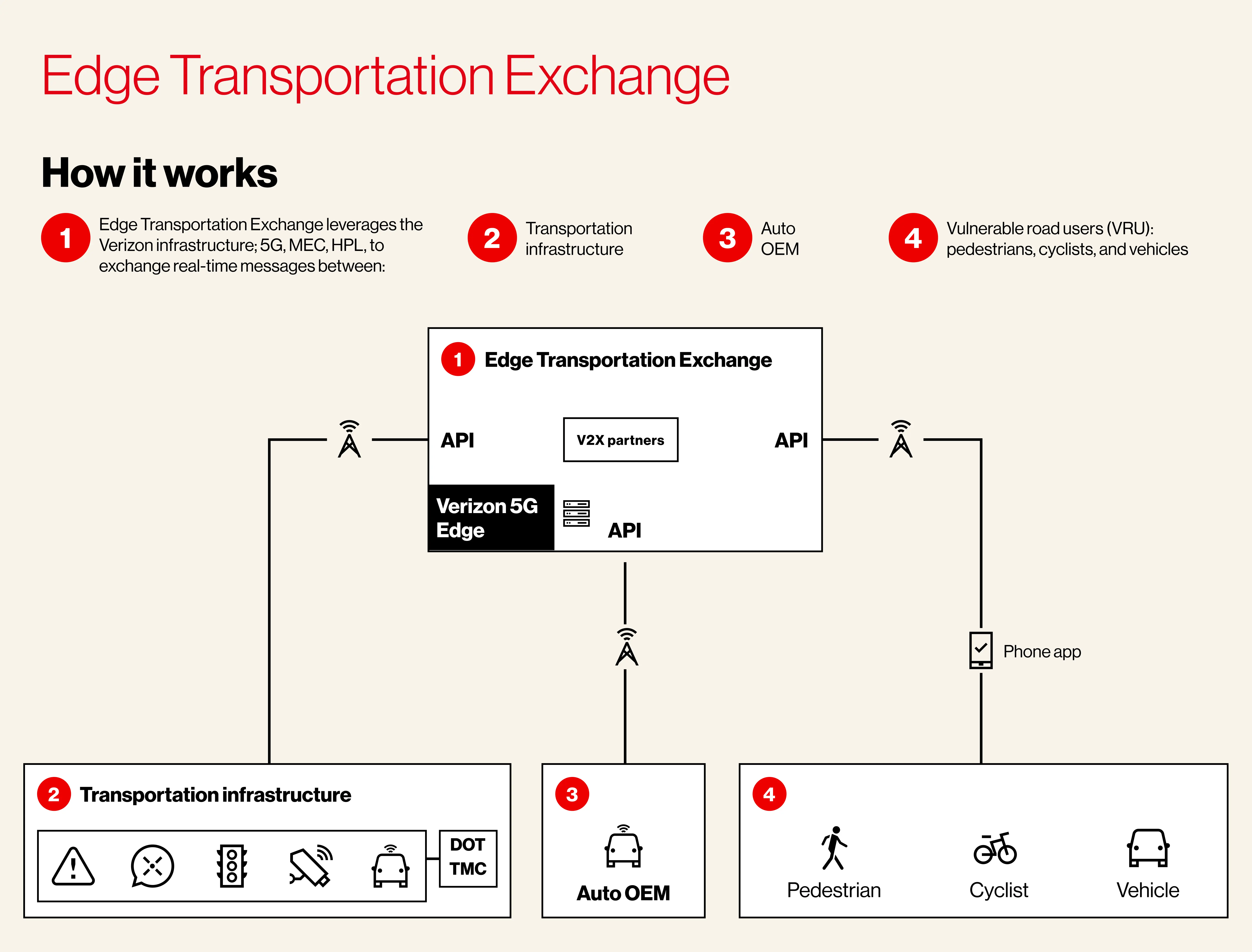 Edge Transportation Exchange

How it works

1 Edge Transportation Exchange leverages the Verizon infrastructure; 5G, MEC, HPL, to exchange real-time messages between:

2 Transportation infrastructure

3 Auto OEM

4 Vulnerable road users (VRU): pedestrians, cyclists, and vehicles

1 Edge Transportation Exchange

API

V2X partners

API

Verizon 5G Edge

API

Phone app

2 Transportation infrastructure

DOT TMC

3

Auto OEM

4

Pedestrian

Cyclist

Vehicle